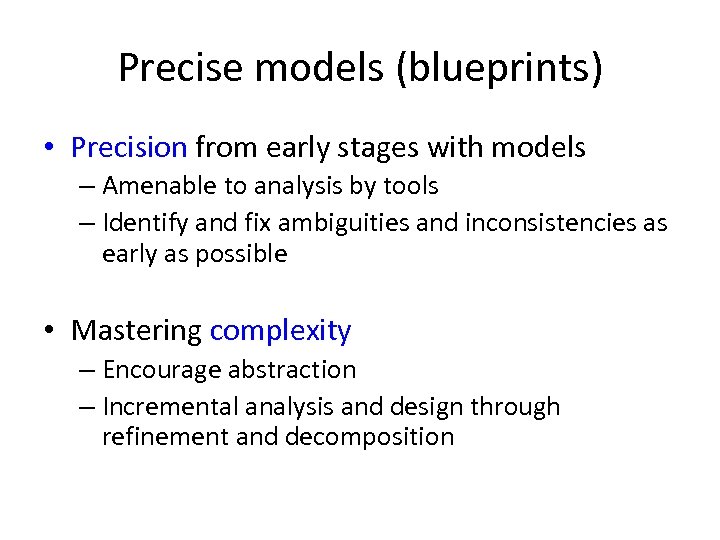 Precise models (blueprints)

• Precision from early stages with models
  – Amenable to analysis by tools
  – Identify and fix ambiguities and inconsistencies as early as possible

• Mastering complexity
  – Encourage abstraction
  – Incremental analysis and design through refinement and decomposition